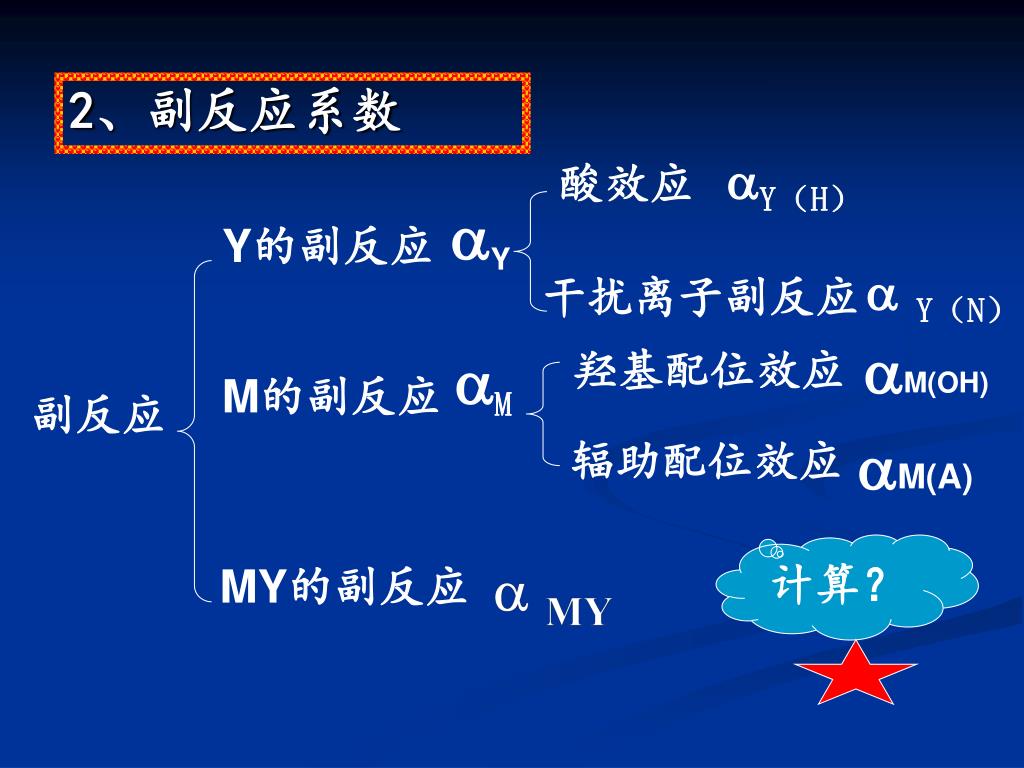 2、副反应系数

副反应

Y的副反应 $\alpha_Y$

酸效应 $\alpha_{Y(H)}$

干扰离子副反应 $\alpha_{Y(N)}$

M的副反应 $\alpha_M$

羟基配位效应 $\alpha_{M(OH)}$

辅助配位效应 $\alpha_{M(A)}$

MY的副反应 $\alpha_{MY}$

计算?